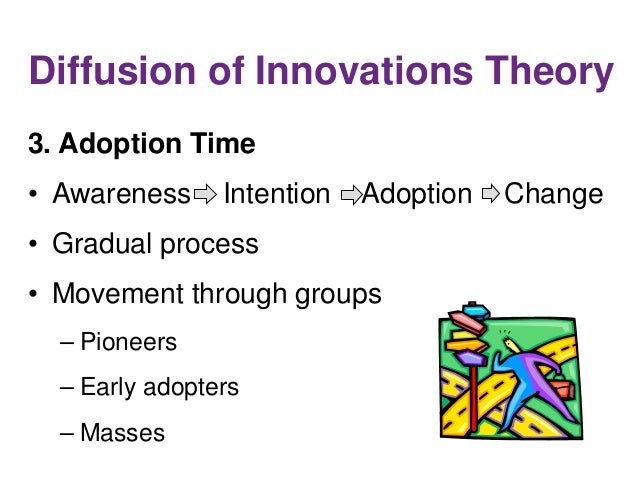 Diffusion of Innovations Theory

3. Adoption Time

• Awareness ⇨ Intention ⇨ Adoption ⇨ Change

• Gradual process

• Movement through groups

– Pioneers

– Early adopters

– Masses